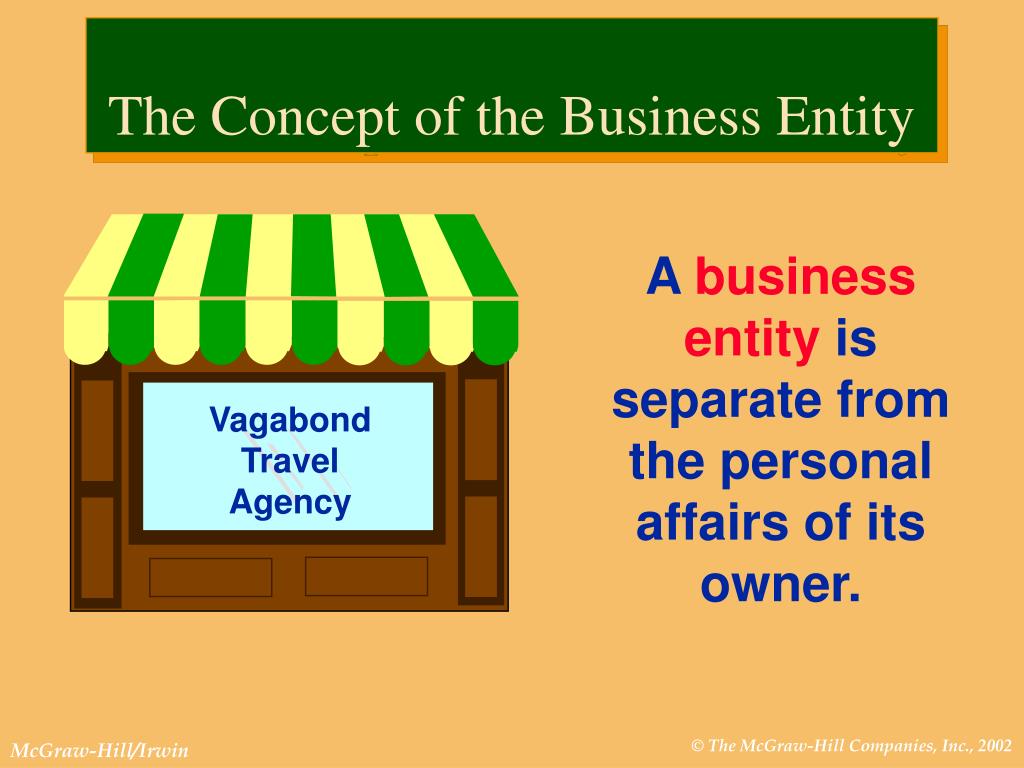 The Concept of the Business Entity

Vagabond Travel Agency

A business entity is separate from the personal affairs of its owner.

McGraw-Hill/Irwin

© The McGraw-Hill Companies, Inc., 2002